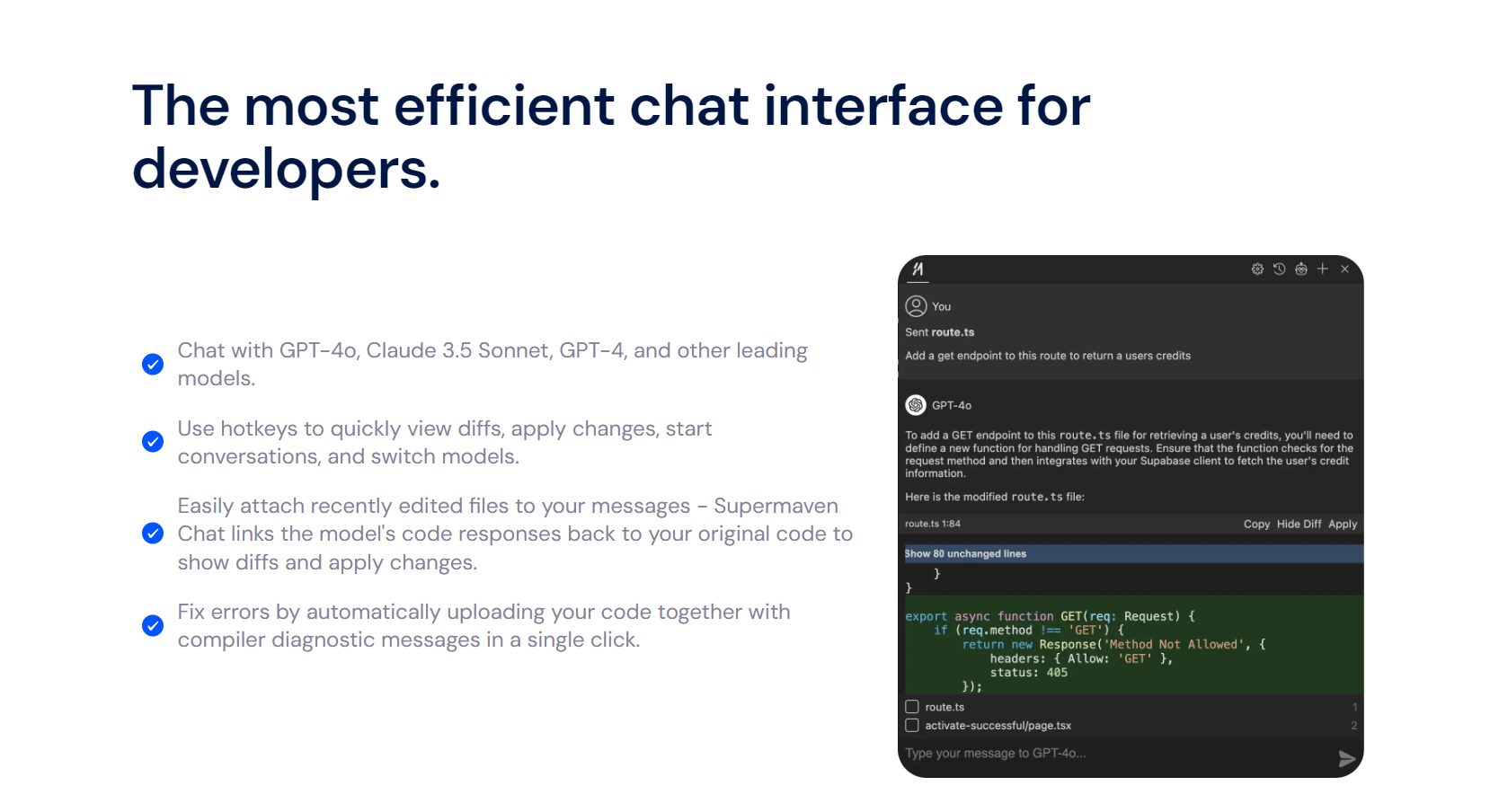 The most efficient chat interface for developers.

Chat with GPT-4o, Claude 3.5 Sonnet, GPT-4, and other leading models.

Use hotkeys to quickly view diffs, apply changes, start conversations, and switch models.

Easily attach recently edited files to your messages - Supermaven Chat links the model's code responses back to your original code to show diffs and apply changes.

Fix errors by automatically uploading your code together with compiler diagnostic messages in a single click.

You

Sent route.ts

Add a get endpoint to this route to return a users credits

GPT-4o

To add a GET endpoint to this route.ts file for retrieving a user's credits, you'll need to define a new function for handling GET requests. Ensure that the function checks for the request method and then integrates with your Supabase client to fetch the user's credit information.

Here is the modified route.ts file:

route.ts 1:84 Copy Hide Diff Apply

Show 80 unchanged lines

    }
}

export async function GET(req: Request) {
    if (req.method !== 'GET') {
        return new Response('Method Not Allowed', {
            headers: { Allow: 'GET' },
            status: 405
        });

route.ts 1
activate-successful/page.tsx 2

Type your message to GPT-4o...